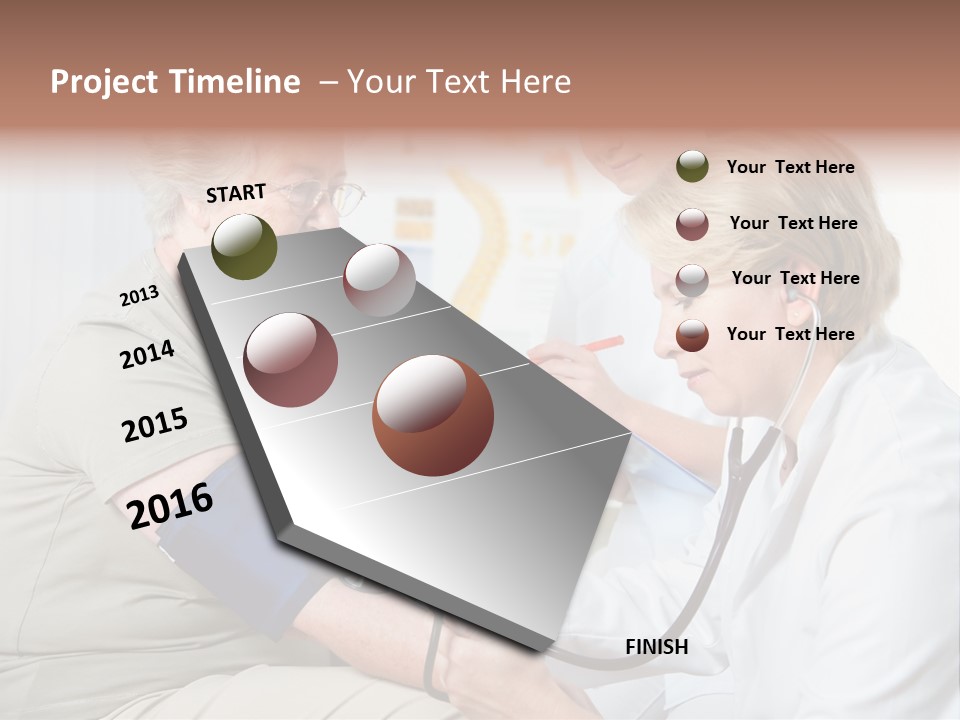 Project Timeline – Your Text Here

START

2013

2014

2015

2016

FINISH

Your Text Here

Your Text Here

Your Text Here

Your Text Here